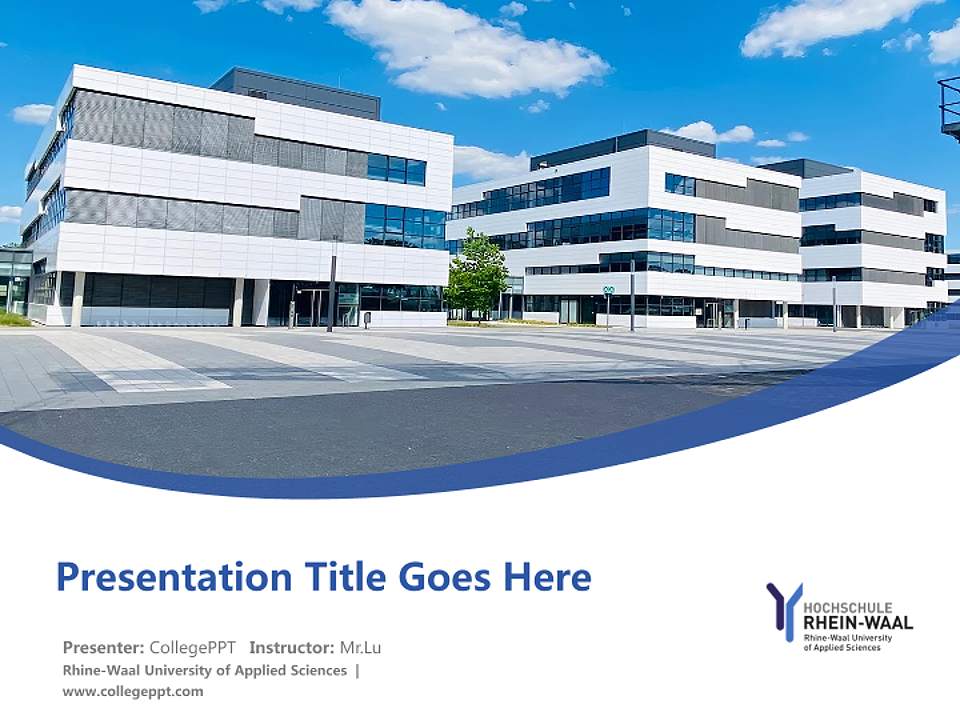 Presentation Title Goes Here

Presenter: CollegePPT Instructor: Mr.Lu
Rhine-Waal University of Applied Sciences |
www.collegeppt.com

HOCHSCHULE
RHEIN-WAAL
Rhine-Waal University of Applied Sciences